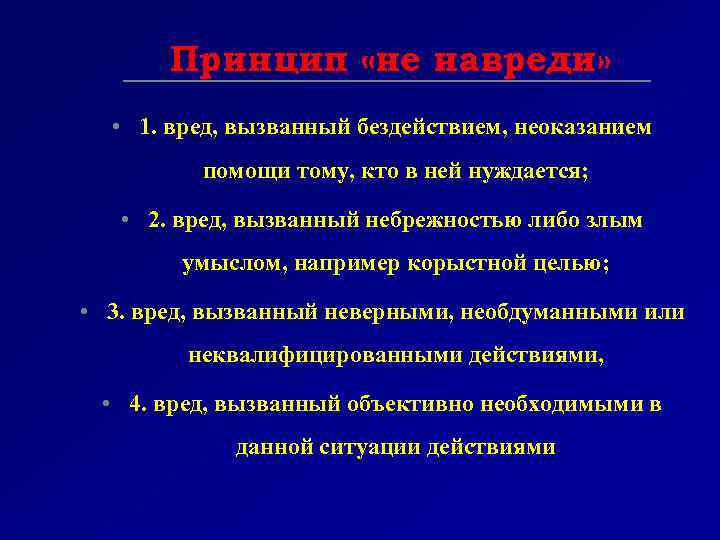 Принцип «не навреди»

• 1. вред, вызванный бездействием, неоказанием помощи тому, кто в ней нуждается;

• 2. вред, вызванный небрежностью либо злым умыслом, например корыстной целью;

• 3. вред, вызванный неверными, необдуманными или неквалифицированными действиями,

• 4. вред, вызванный объективно необходимыми в данной ситуации действиями